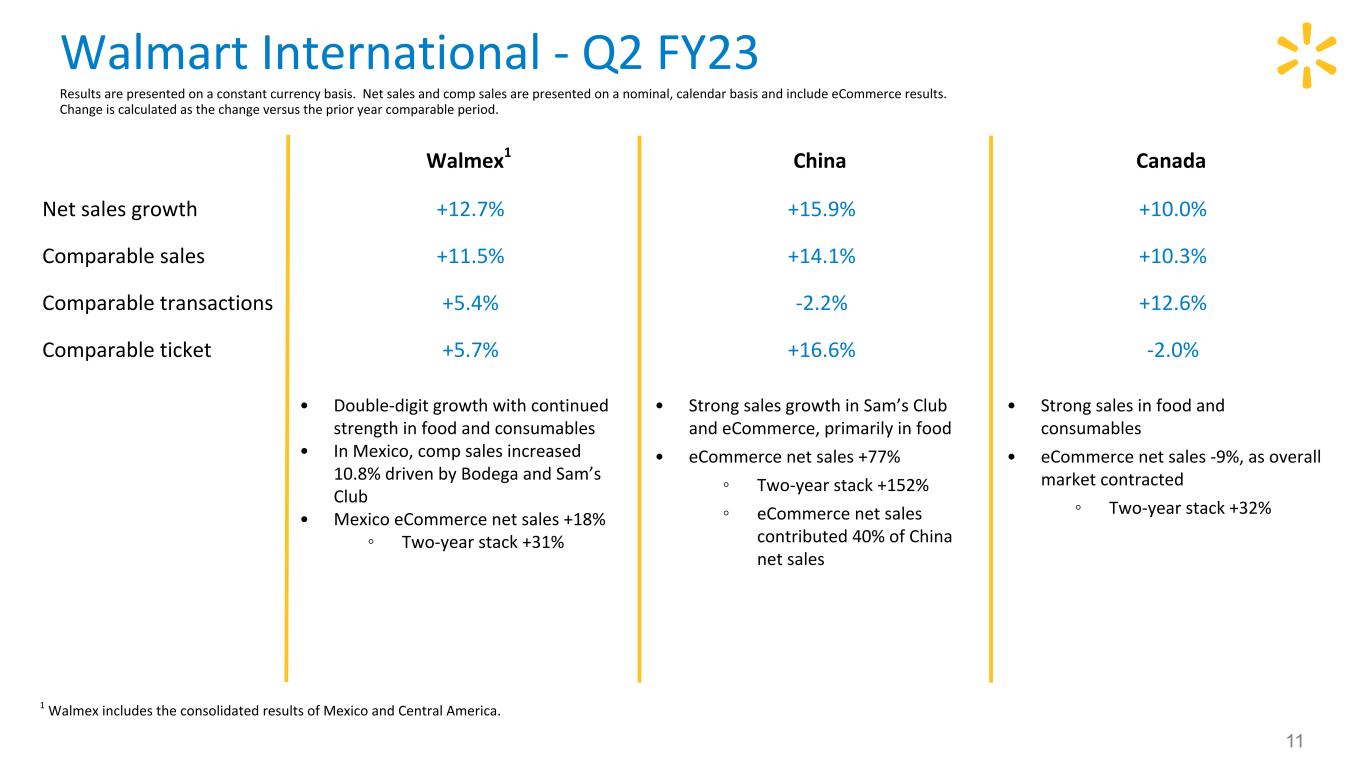 Walmart International - Q2 FY23

Results are presented on a constant currency basis. Net sales and comp sales are presented on a nominal, calendar basis and include eCommerce results. Change is calculated as the change versus the prior year comparable period.

|  | Walmex$^{1}$ | China | Canada |
|---|---|---|---|
| Net sales growth | +12.7% | +15.9% | +10.0% |
| Comparable sales | +11.5% | +14.1% | +10.3% |
| Comparable transactions | +5.4% | -2.2% | +12.6% |
| Comparable ticket | +5.7% | +16.6% | -2.0% |

• Double-digit growth with continued strength in food and consumables
• In Mexico, comp sales increased 10.8% driven by Bodega and Sam's Club
• Mexico eCommerce net sales +18%
◦ Two-year stack +31%

• Strong sales growth in Sam's Club and eCommerce, primarily in food
• eCommerce net sales +77%
◦ Two-year stack +152%
◦ eCommerce net sales contributed 40% of China net sales

• Strong sales in food and consumables
• eCommerce net sales -9%, as overall market contracted
◦ Two-year stack +32%

$^{1}$ Walmex includes the consolidated results of Mexico and Central America.

11